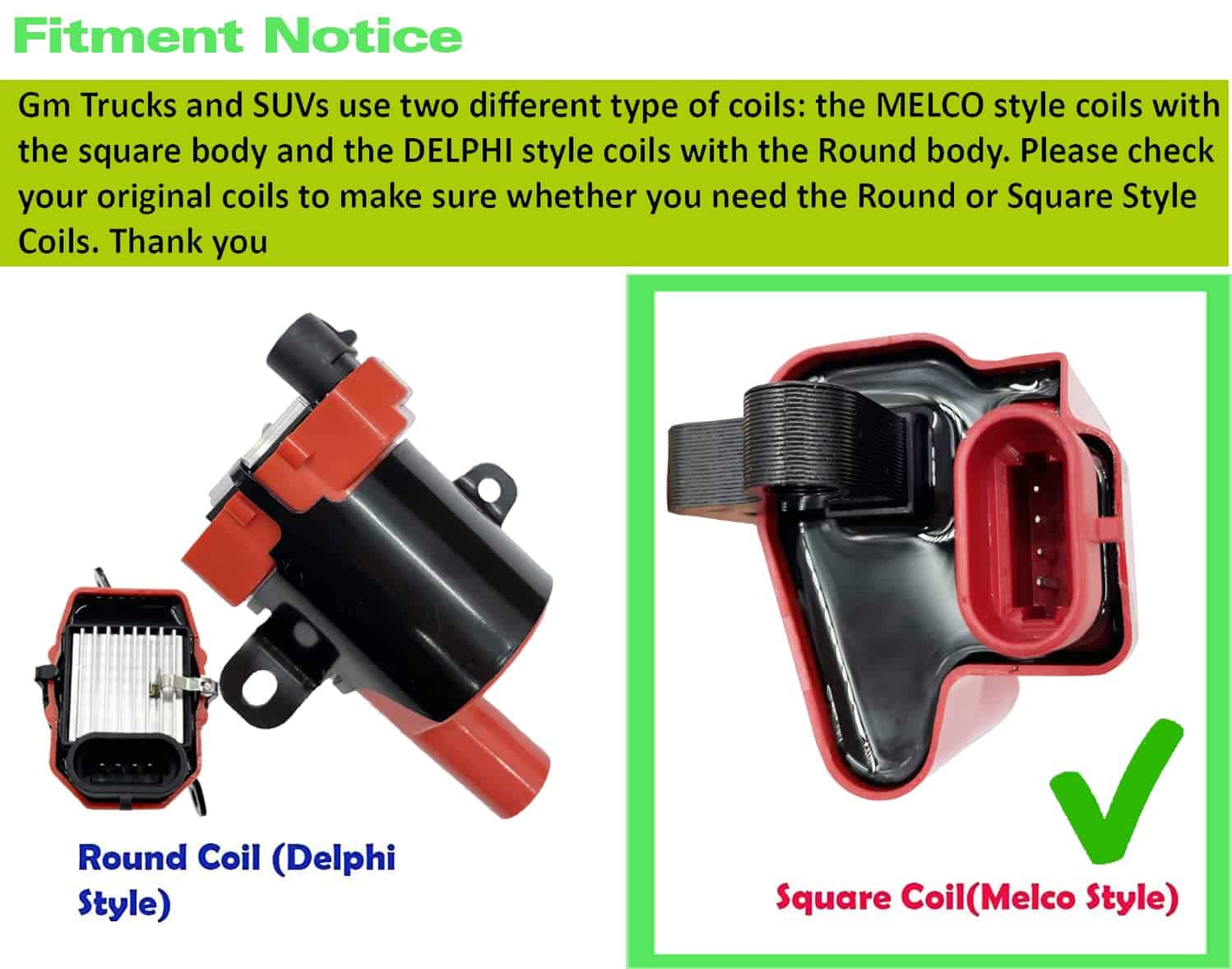 Fitment Notice

Gm Trucks and SUVs use two different type of coils: the MELCO style coils with the square body and the DELPHI style coils with the Round body. Please check your original coils to make sure whether you need the Round or Square Style Coils. Thank you

Round Coil (Delphi Style)

Square Coil(Melco Style)